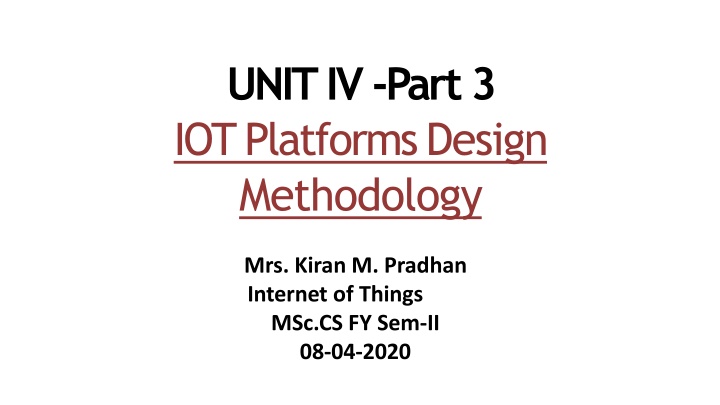 UNIT IV -Part 3
IOT Platforms Design Methodology

Mrs. Kiran M. Pradhan
Internet of Things
MSc.CS FY Sem-II
08-04-2020